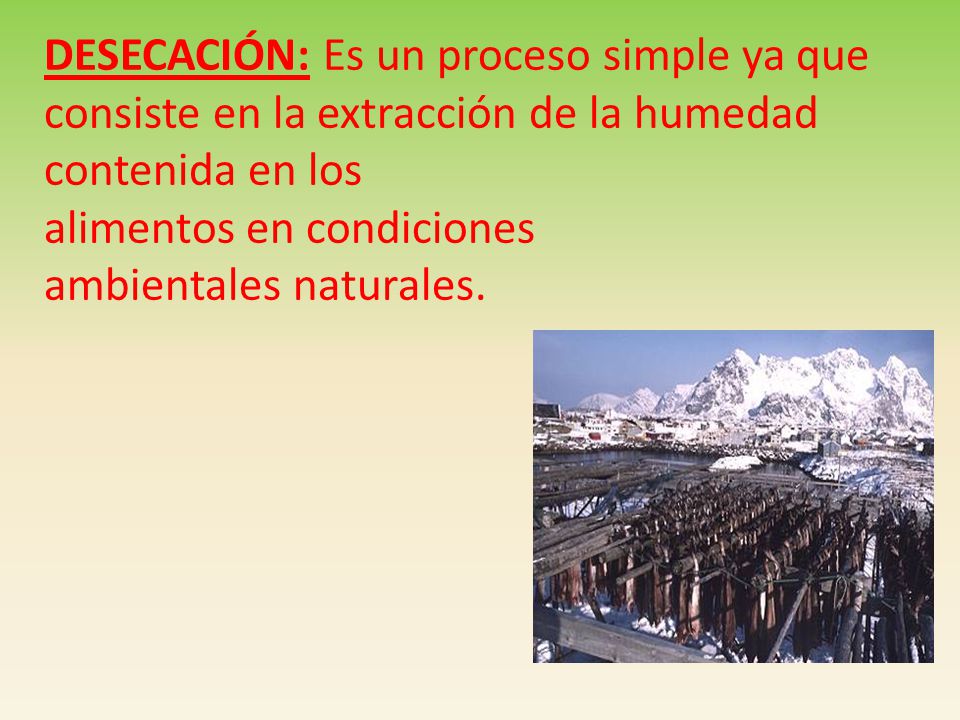 DESECACIÓN: Es un proceso simple ya que consiste en la extracción de la humedad contenida en los alimentos en condiciones ambientales naturales.